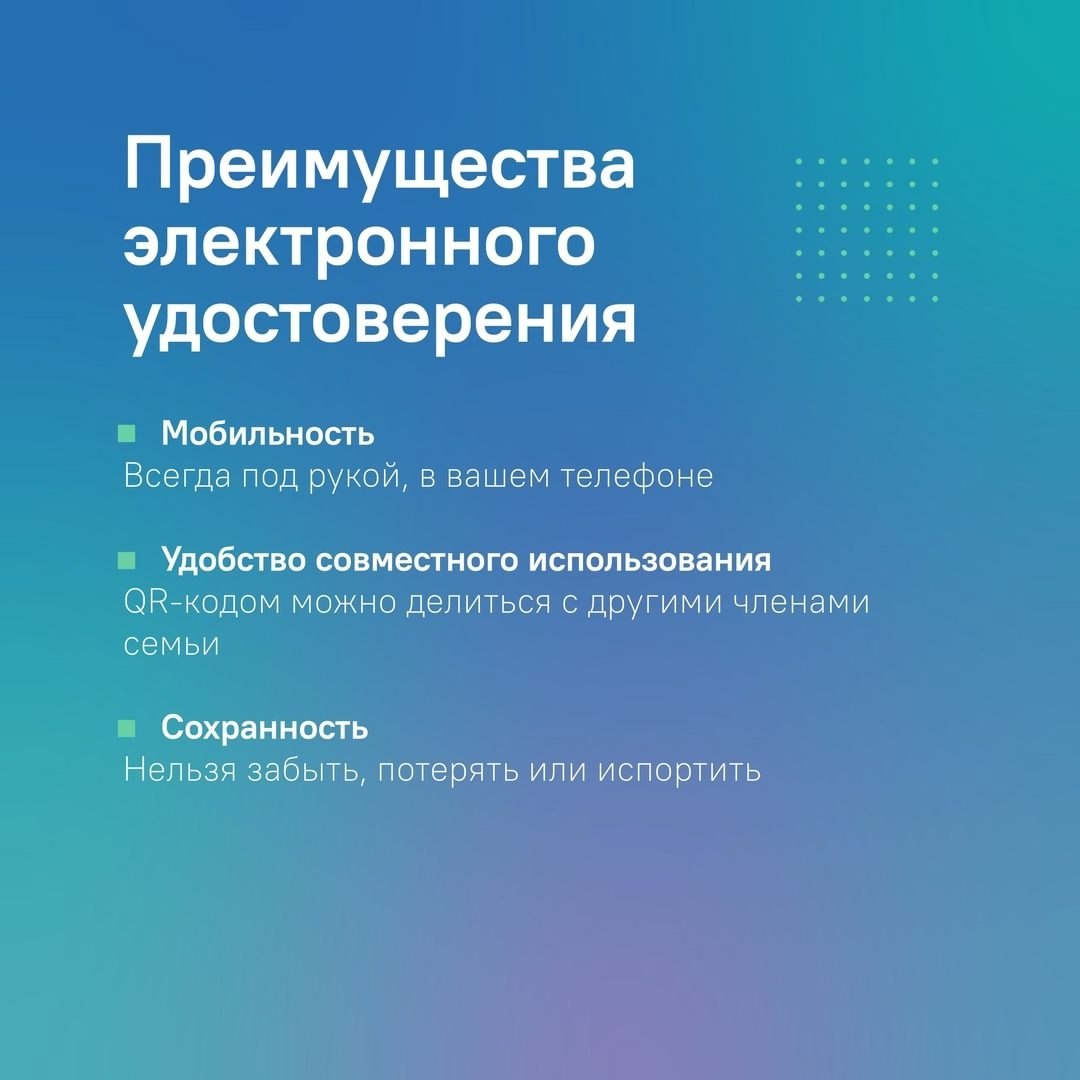 Преимущества электронного удостоверения

Мобильность
Всегда под рукой, в вашем телефоне

Удобство совместного использования
QR-кодом можно делиться с другими членами семьи

Сохранность
Нельзя забыть, потерять или испортить